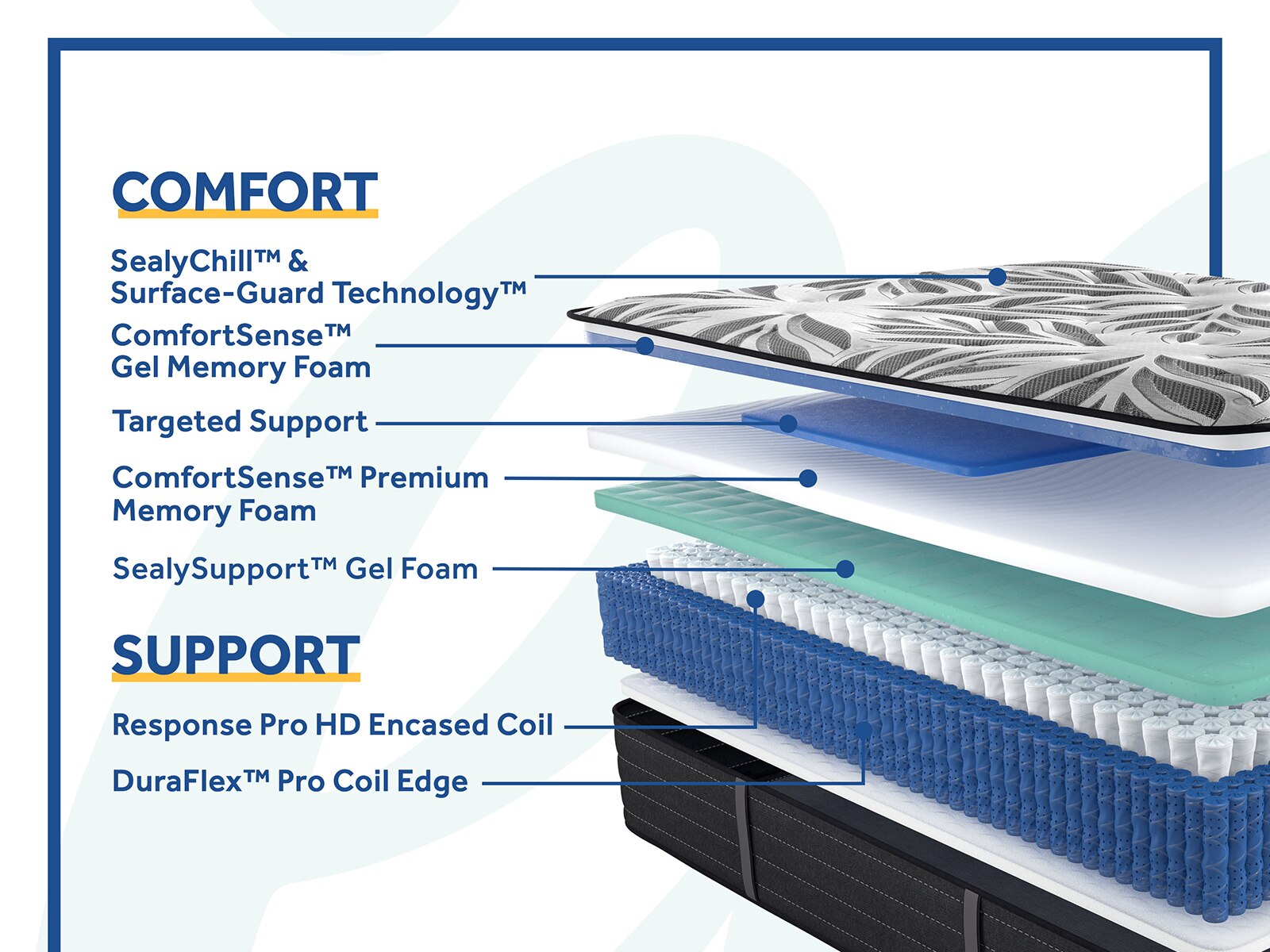 COMFORT

SealyChill™ & Surface-Guard Technology™

ComfortSense™ Gel Memory Foam

Targeted Support

ComfortSense™ Premium Memory Foam

SealySupport™ Gel Foam

SUPPORT

Response Pro HD Encased Coil

DuraFlex™ Pro Coil Edge